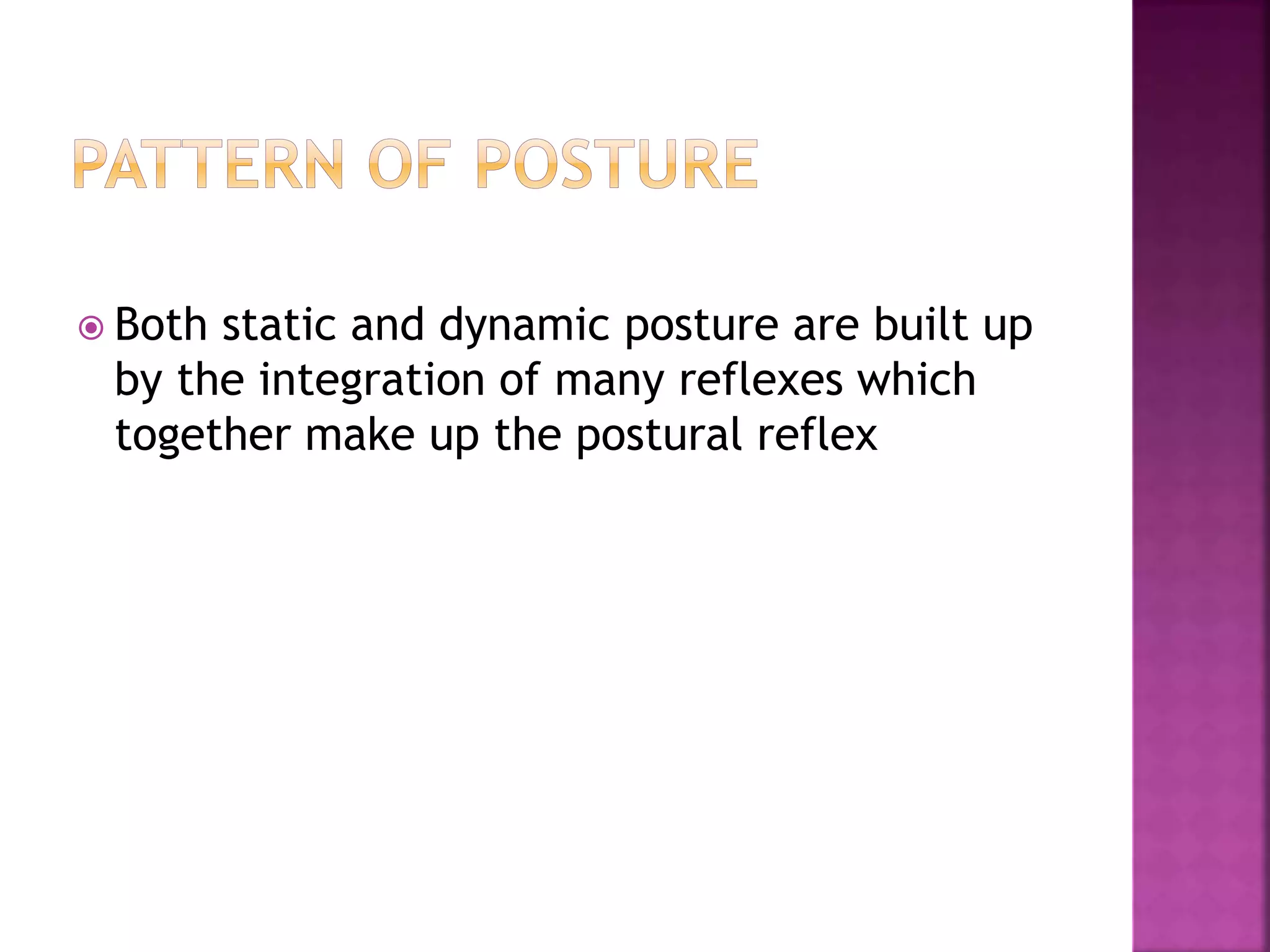 PATTERN OF POSTURE

Both static and dynamic posture are built up by the integration of many reflexes which together make up the postural reflex